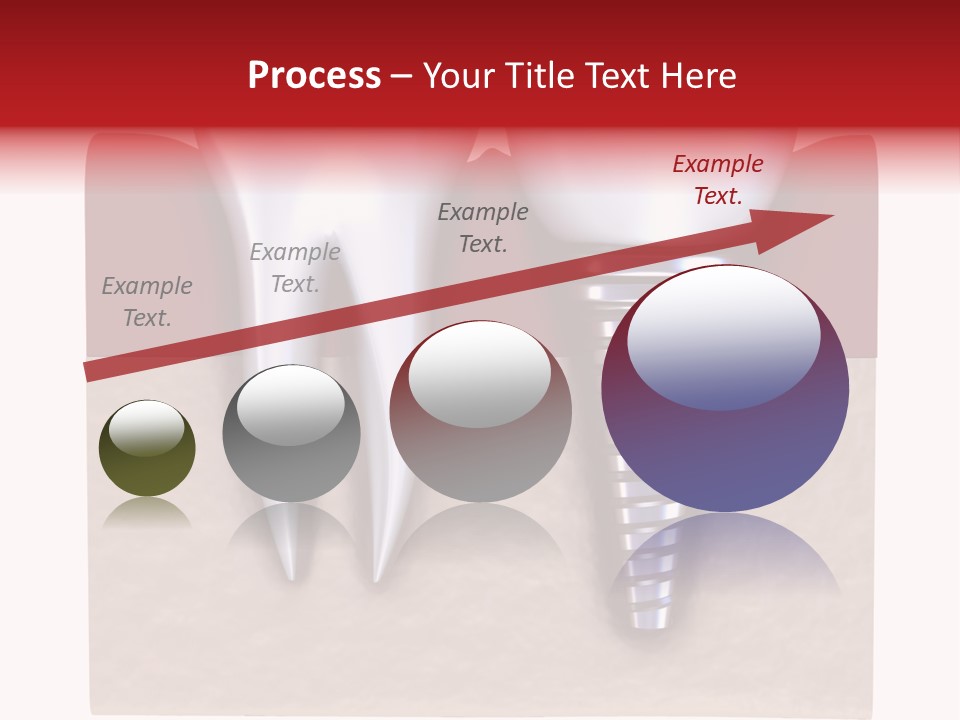 Process – Your Title Text Here

Example Text.

Example Text.

Example Text.

Example Text.